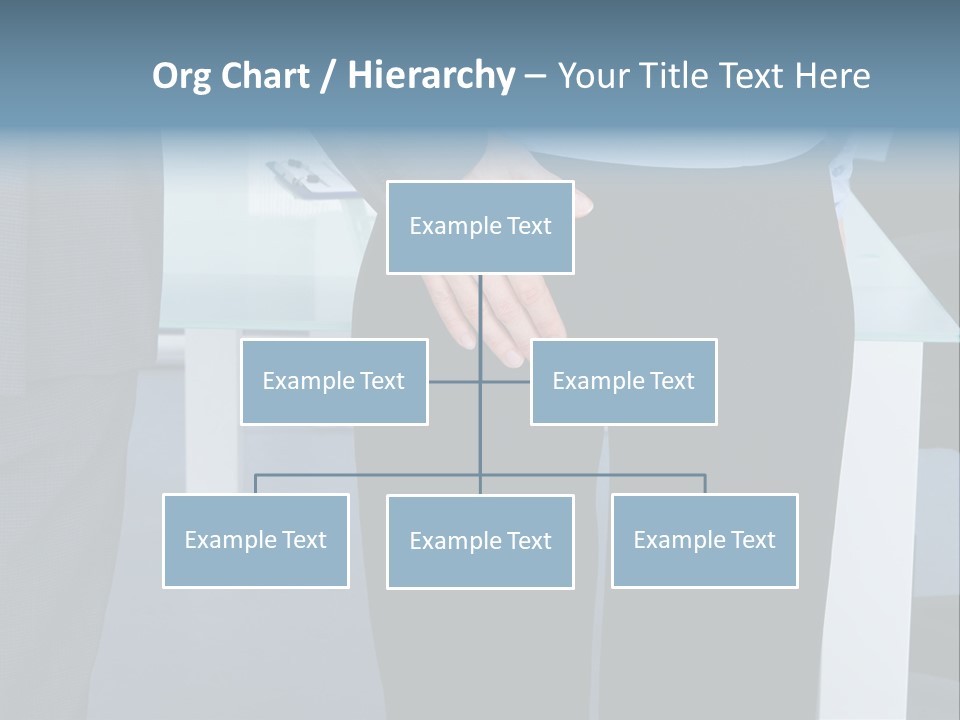 Org Chart / Hierarchy – Your Title Text Here

Example Text

Example Text

Example Text

Example Text

Example Text

Example Text